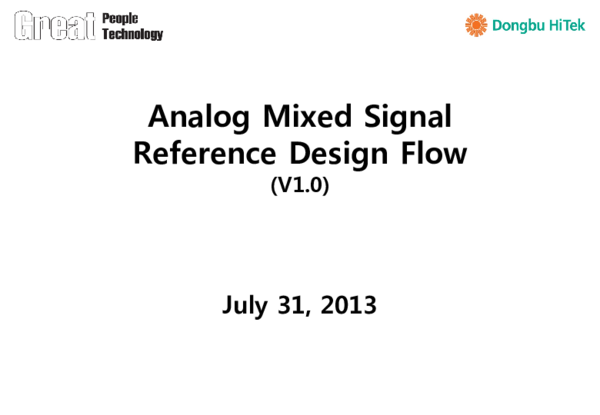 Great People Technology

Dongbu HiTek

Analog Mixed Signal Reference Design Flow
(V1.0)

July 31, 2013